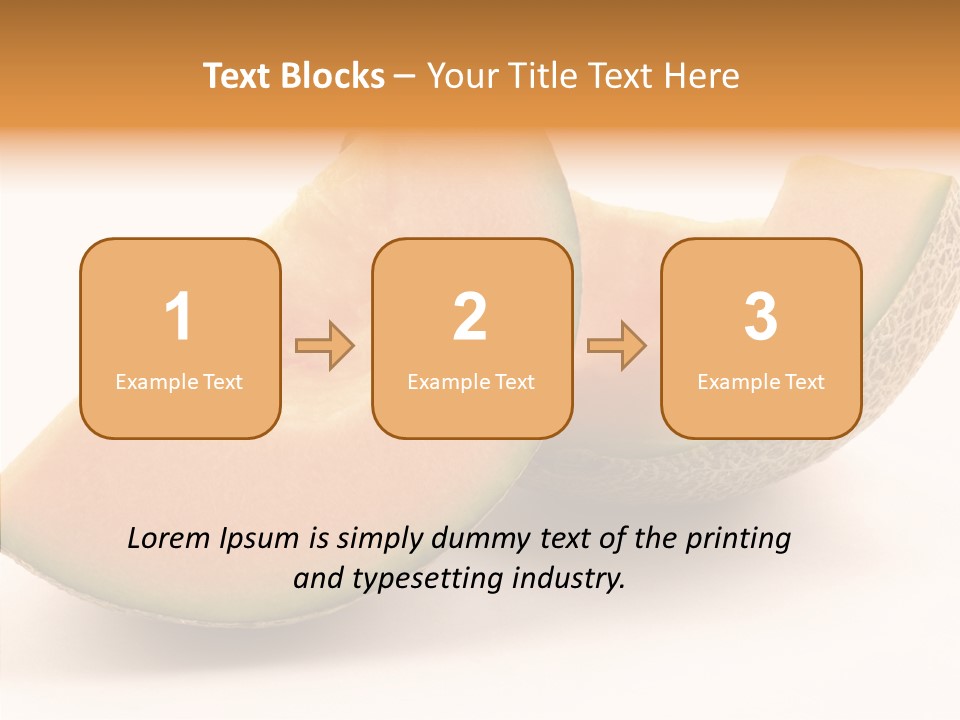 Text Blocks – Your Title Text Here

1
Example Text

2
Example Text

3
Example Text

Lorem Ipsum is simply dummy text of the printing and typesetting industry.